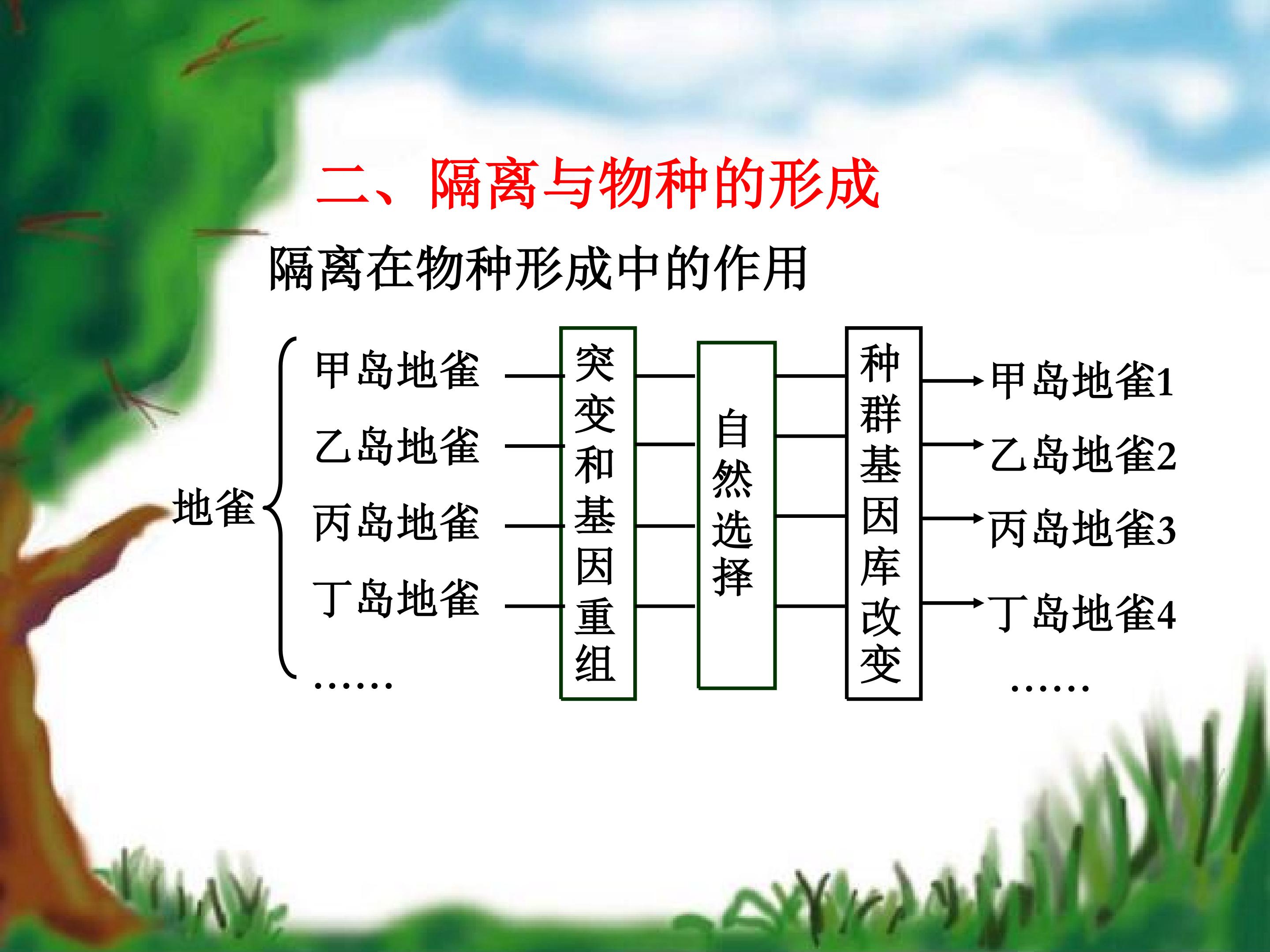 二、隔离与物种的形成

隔离在物种形成中的作用

地雀

甲岛地雀
乙岛地雀
丙岛地雀
丁岛地雀
……

突变和基因重组

自然选择

种群基因库改变

甲岛地雀1
乙岛地雀2
丙岛地雀3
丁岛地雀4
……